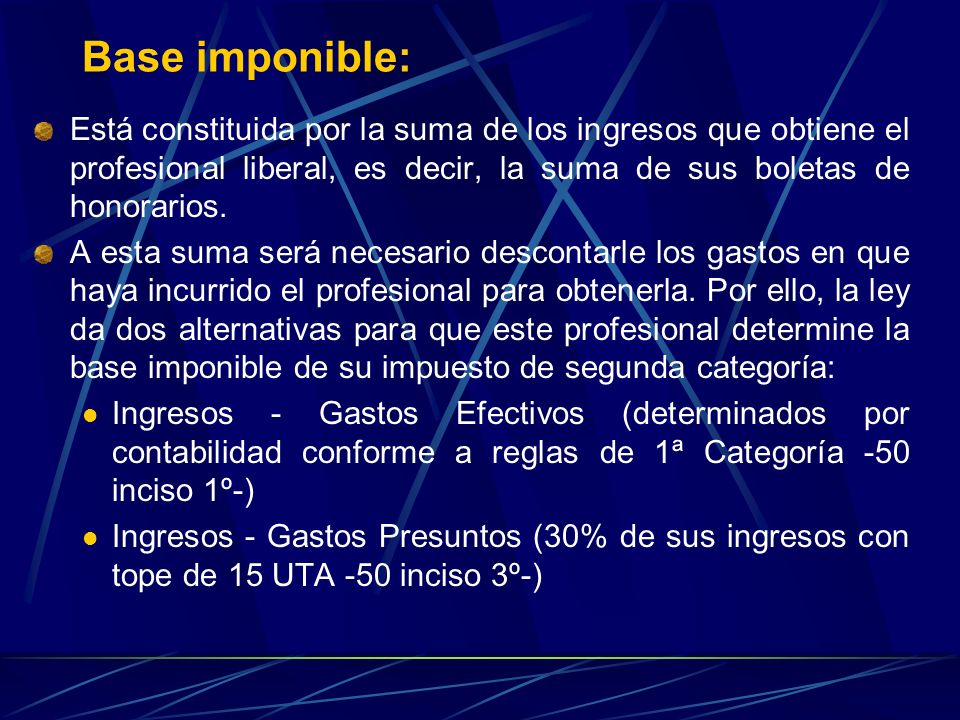 Base imponible:

Está constituida por la suma de los ingresos que obtiene el profesional liberal, es decir, la suma de sus boletas de honorarios.

A esta suma será necesario descontarle los gastos en que haya incurrido el profesional para obtenerla. Por ello, la ley da dos alternativas para que este profesional determine la base imponible de su impuesto de segunda categoría:

Ingresos - Gastos Efectivos (determinados por contabilidad conforme a reglas de 1ª Categoría -50 inciso 1º-)

Ingresos - Gastos Presuntos (30% de sus ingresos con tope de 15 UTA -50 inciso 3º-)